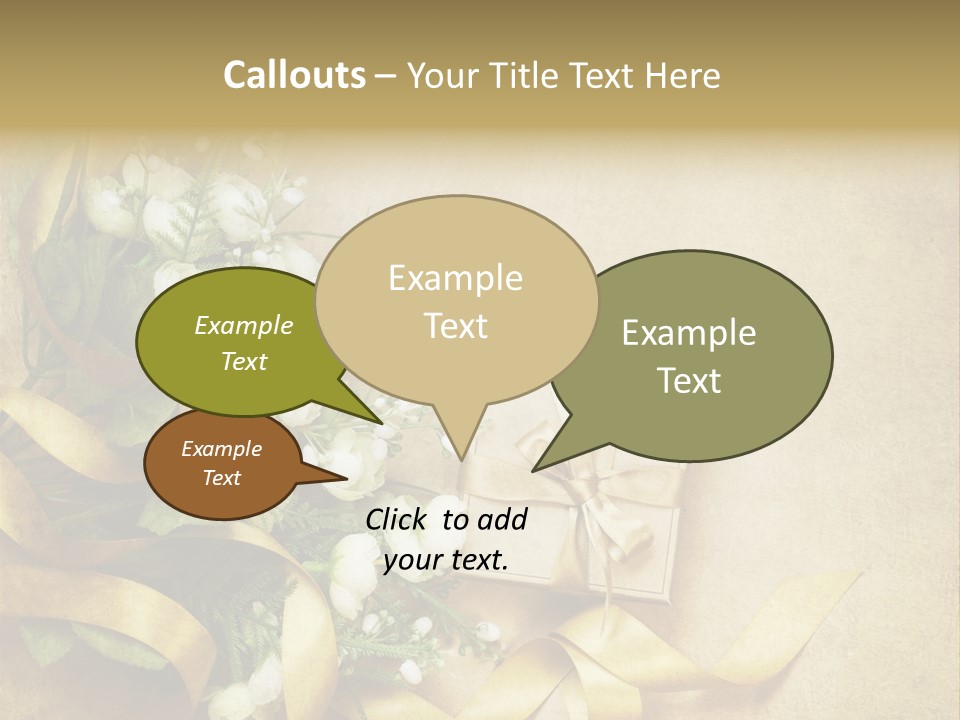 Callouts – Your Title Text Here

Example Text

Example Text

Example Text

Example Text

Click to add your text.